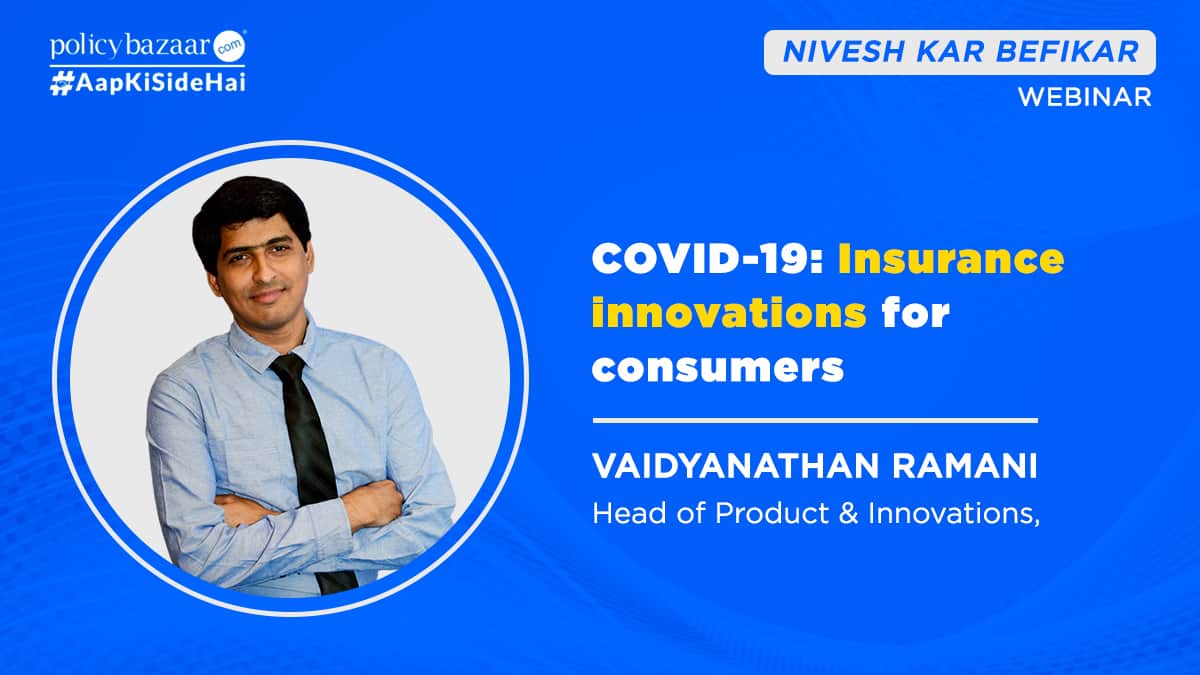 policybazaar.com
#AapKiSideHai

NIVESH KAR BEFIKAR
WEBINAR

COVID-19: Insurance innovations for consumers

VAIDYANATHAN RAMANI
Head of Product & Innovations,